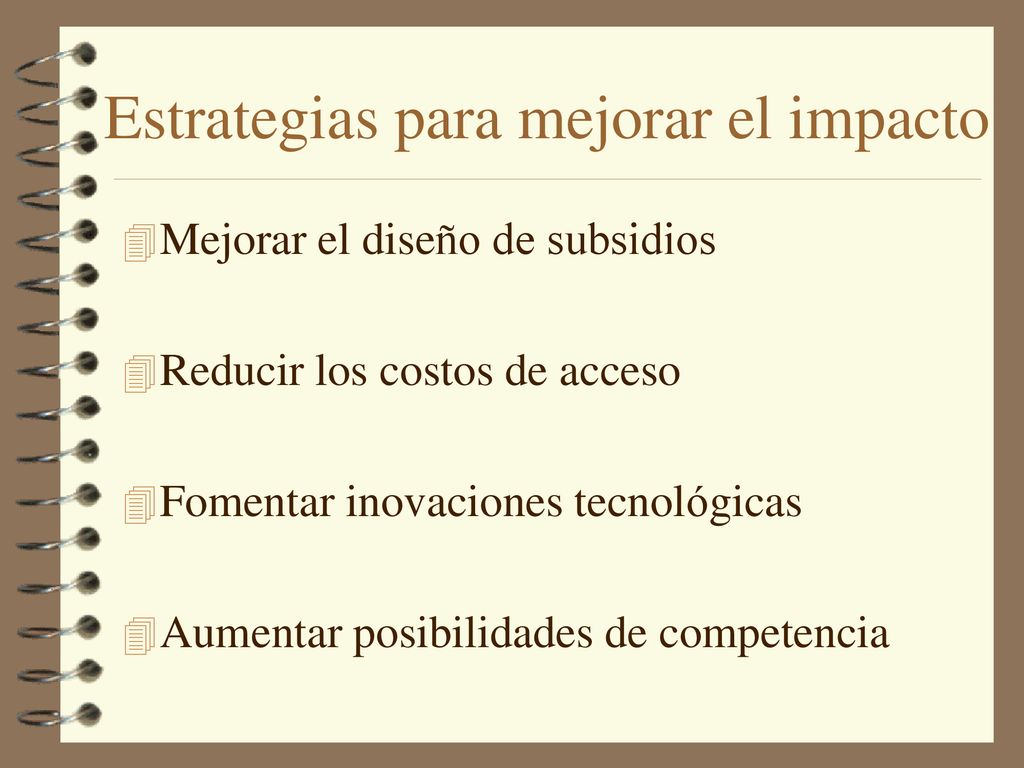 Estrategias para mejorar el impacto

Mejorar el diseño de subsidios

Reducir los costos de acceso

Fomentar inovaciones tecnológicas

Aumentar posibilidades de competencia